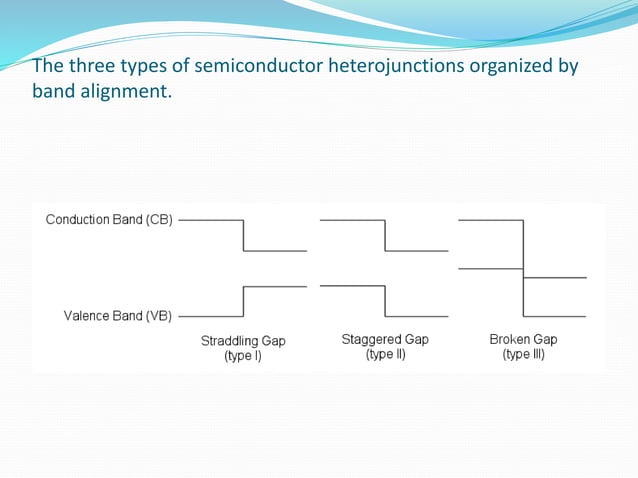 The three types of semiconductor heterojunctions organized by band alignment.

Conduction Band (CB)

Valence Band (VB)

Straddling Gap
(type I)

Staggered Gap
(type II)

Broken Gap
(type III)